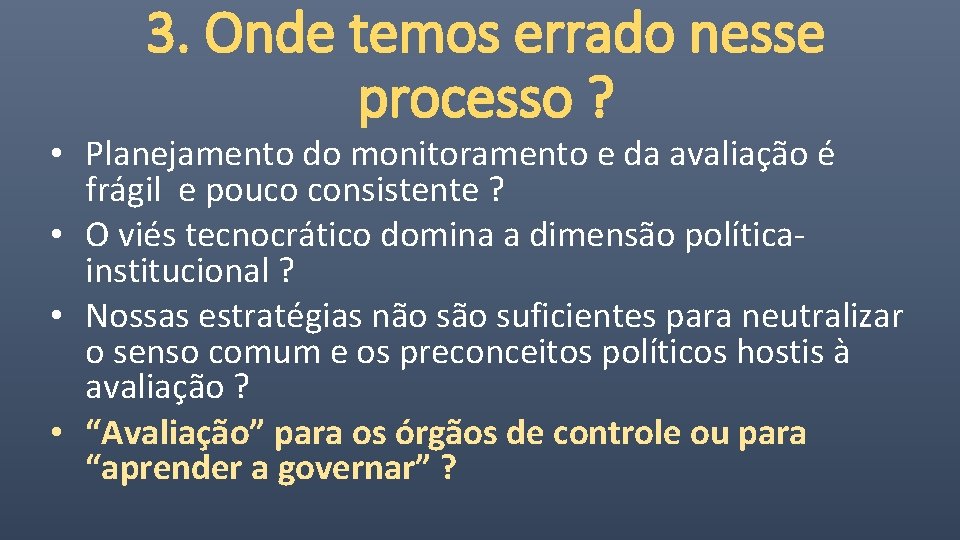 3. Onde temos errado nesse processo ?

• Planejamento do monitoramento e da avaliação é frágil e pouco consistente ?
• O viés tecnocrático domina a dimensão política-institucional ?
• Nossas estratégias não são suficientes para neutralizar o senso comum e os preconceitos políticos hostis à avaliação ?
• “Avaliação” para os órgãos de controle ou para “aprender a governar” ?